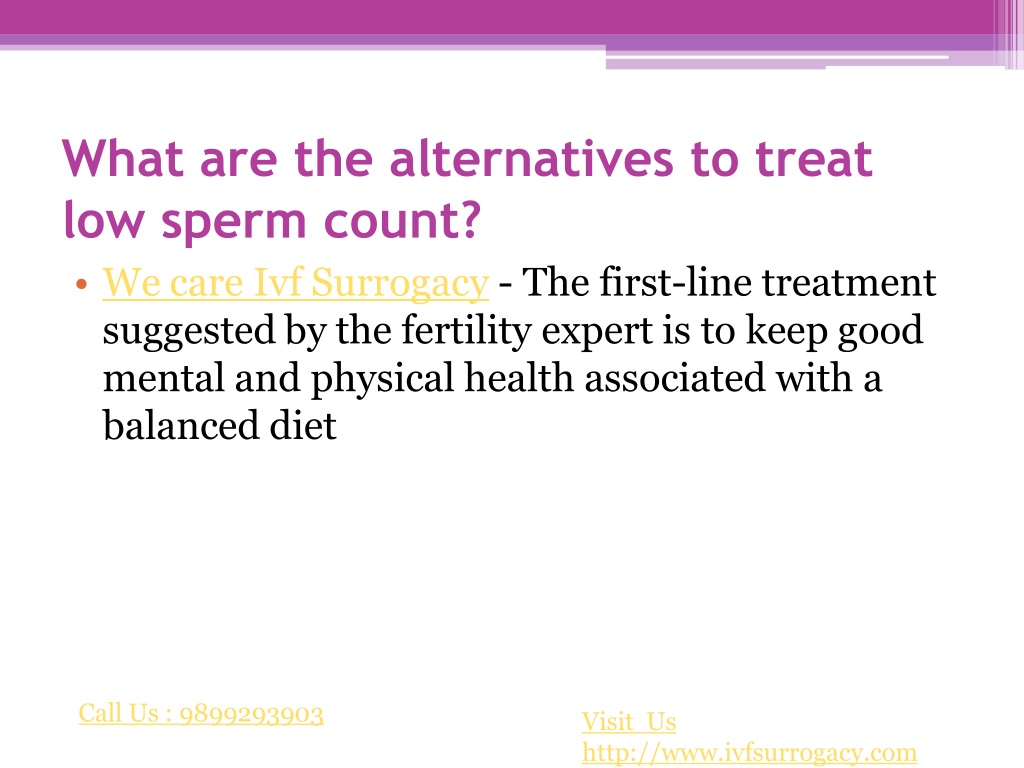 What are the alternatives to treat low sperm count?

• We care Ivf Surrogacy - The first-line treatment suggested by the fertility expert is to keep good mental and physical health associated with a balanced diet

Call Us : 9899293903

Visit Us
http://www.ivfsurrogacy.com